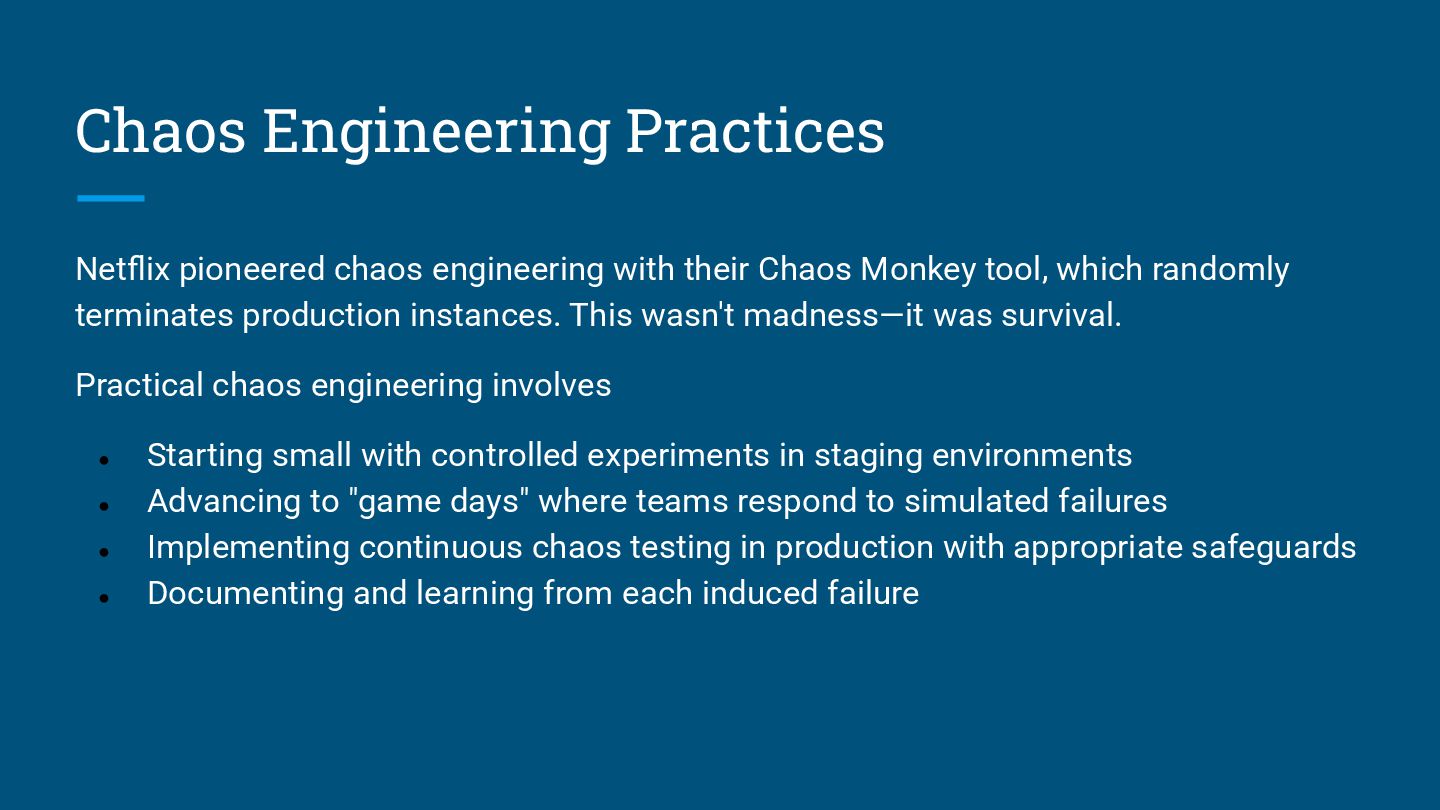 Chaos Engineering Practices

Netflix pioneered chaos engineering with their Chaos Monkey tool, which randomly terminates production instances. This wasn't madness—it was survival.

Practical chaos engineering involves

- Starting small with controlled experiments in staging environments
- Advancing to "game days" where teams respond to simulated failures
- Implementing continuous chaos testing in production with appropriate safeguards
- Documenting and learning from each induced failure